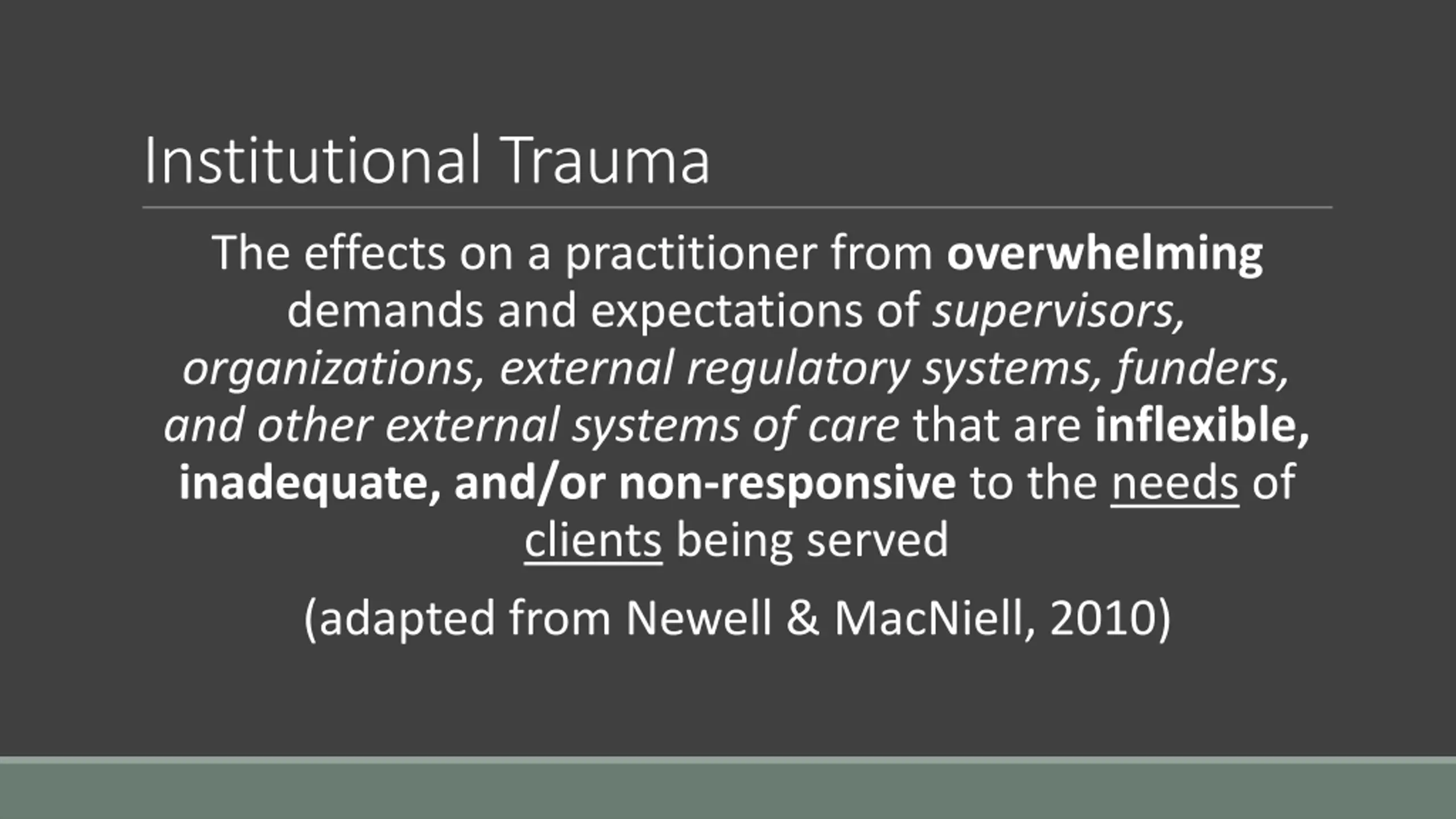 Institutional Trauma

The effects on a practitioner from overwhelming demands and expectations of supervisors, organizations, external regulatory systems, funders, and other external systems of care that are inflexible, inadequate, and/or non-responsive to the needs of clients being served

(adapted from Newell & MacNiell, 2010)